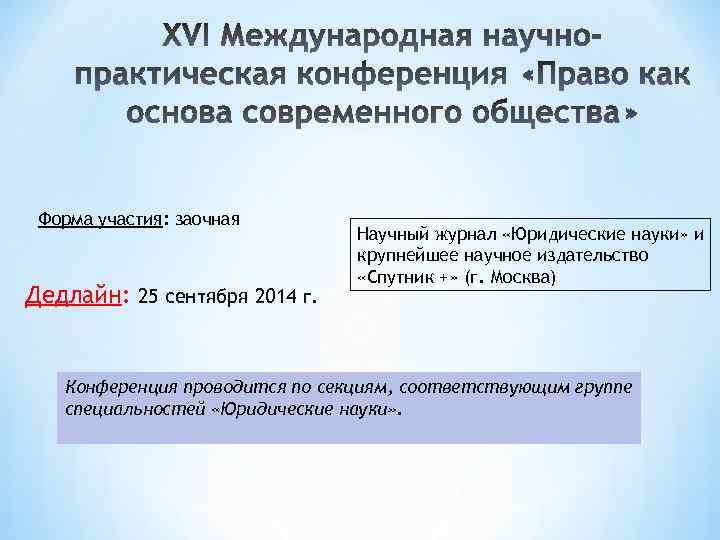 XVI Международная научно-практическая конференция «Право как основа современного общества»

Форма участия: заочная

Научный журнал «Юридические науки» и крупнейшее научное издательство «Спутник +» (г. Москва)

Дедлайн: 25 сентября 2014 г.

Конференция проводится по секциям, соответствующим группе специальностей «Юридические науки».